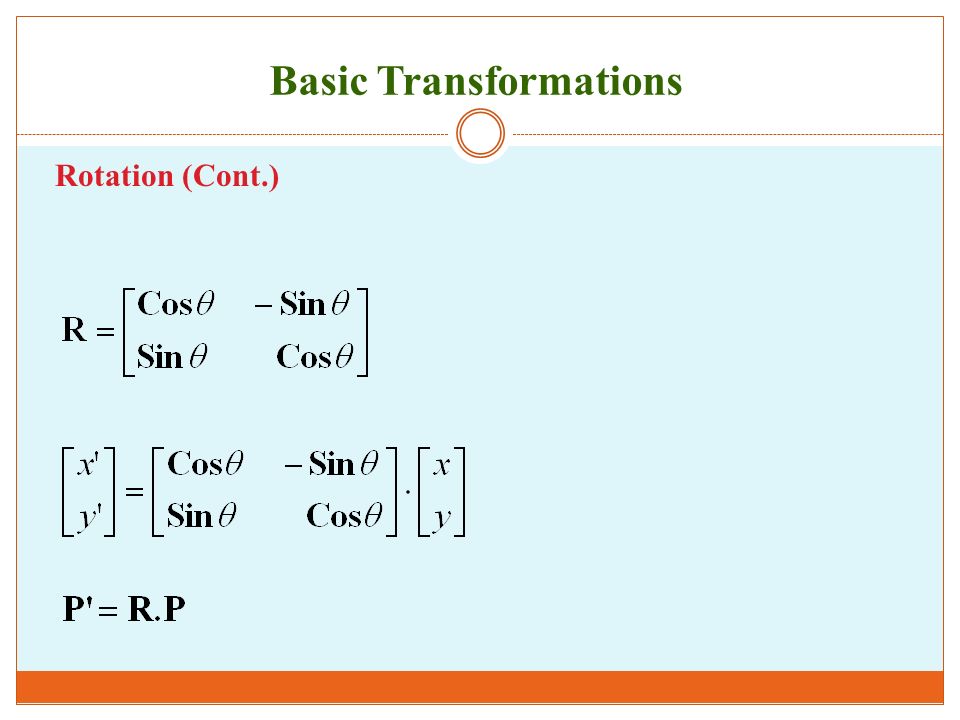 Basic Transformations

Rotation (Cont.)

$R = \begin{bmatrix} Cos\theta & -Sin\theta \\ Sin\theta & Cos\theta \end{bmatrix}$

$\begin{bmatrix} x' \\ y' \end{bmatrix} = \begin{bmatrix} Cos\theta & -Sin\theta \\ Sin\theta & Cos\theta \end{bmatrix} \cdot \begin{bmatrix} x \\ y \end{bmatrix}$

$P' = R.P$